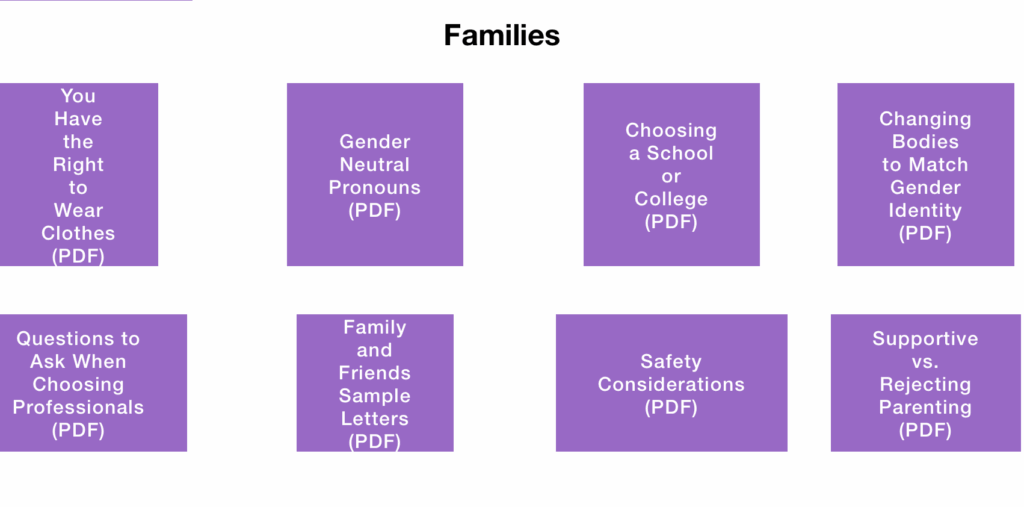 Families

You Have the Right to Wear Clothes (PDF)

Gender Neutral Pronouns (PDF)

Choosing a School or College (PDF)

Changing Bodies to Match Gender Identity (PDF)

Questions to Ask When Choosing Professionals (PDF)

Family and Friends Sample Letters (PDF)

Safety Considerations (PDF)

Supportive vs. Rejecting Parenting (PDF)